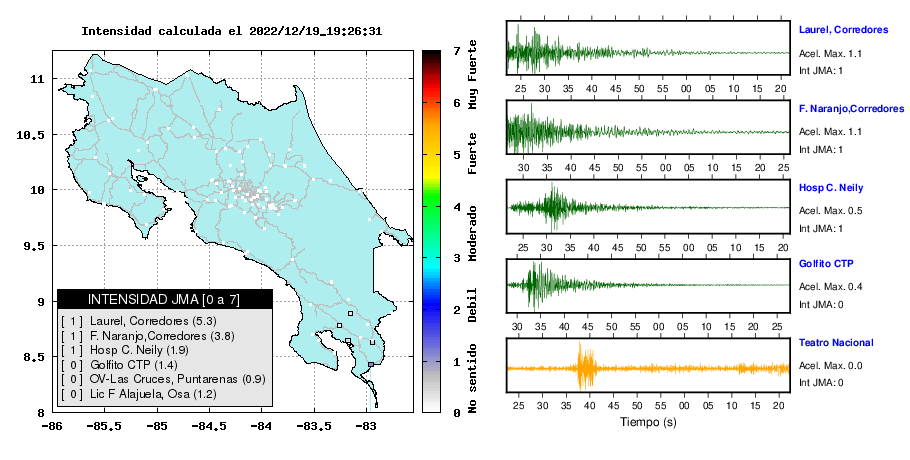 Intensidad calculada el 2022/12/19_19:26:31

11
10.5
10
9.5
9
8.5
8
-86 -85.5 -85 -84.5 -84 -83.5 -83

INTENSIDAD JMA [0 a 7]
[ 1 ] Laurel, Corredores (5.3)
[ 1 ] F. Naranjo,Corredores (3.8)
[ 1 ] Hosp C. Neily (1.9)
[ 0 ] Golfito CTP (1.4)
[ 0 ] OV-Las Cruces, Puntarenas (0.9)
[ 0 ] Lic F Alajuela, Osa (1.2)

7 6 5 4 3 2 1 0
Muy Fuerte
Fuerte
Moderado
Debil
No sentido

Laurel, Corredores
Acel. Max. 1.1
Int JMA: 1
25 30 35 40 45 50 55 00 05 10 15 20

F. Naranjo,Corredores
Acel. Max. 1.1
Int JMA: 1
30 35 40 45 50 55 00 05 10 15 20 25

Hosp C. Neily
Acel. Max. 0.5
Int JMA: 1
25 30 35 40 45 50 55 00 05 10 15 20

Golfito CTP
Acel. Max. 0.4
Int JMA: 0
30 35 40 45 50 55 00 05 10 15 20 25

Teatro Nacional
Acel. Max. 0.0
Int JMA: 0
25 30 35 40 45 50 55 00 05 10 15 20
Tiempo (s)